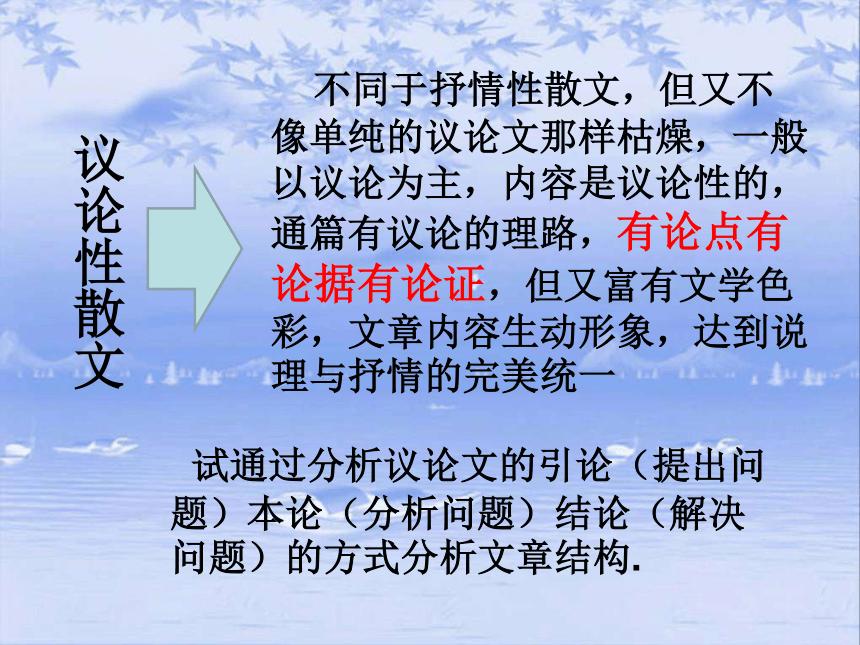 议论性散文

不同于抒情性散文，但又不像单纯的议论文那样枯燥，一般以议论为主，内容是议论性的，通篇有议论的理路，有论点有论据有论证，但又富有文学色彩，文章内容生动形象，达到说理与抒情的完美统一

试通过分析议论文的引论（提出问题）本论（分析问题）结论（解决问题）的方式分析文章结构.